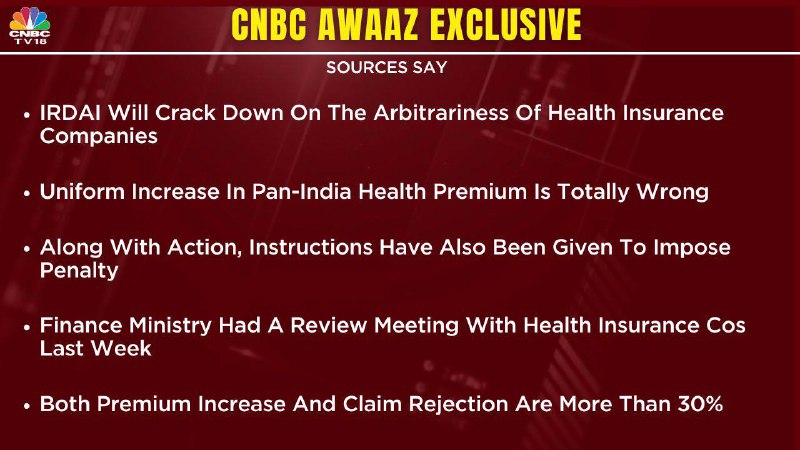 CNBC TV18

CNBC AWAAZ EXCLUSIVE

SOURCES SAY

• IRDAI Will Crack Down On The Arbitrariness Of Health Insurance Companies

• Uniform Increase In Pan-India Health Premium Is Totally Wrong

• Along With Action, Instructions Have Also Been Given To Impose Penalty

• Finance Ministry Had A Review Meeting With Health Insurance Cos Last Week

• Both Premium Increase And Claim Rejection Are More Than 30%